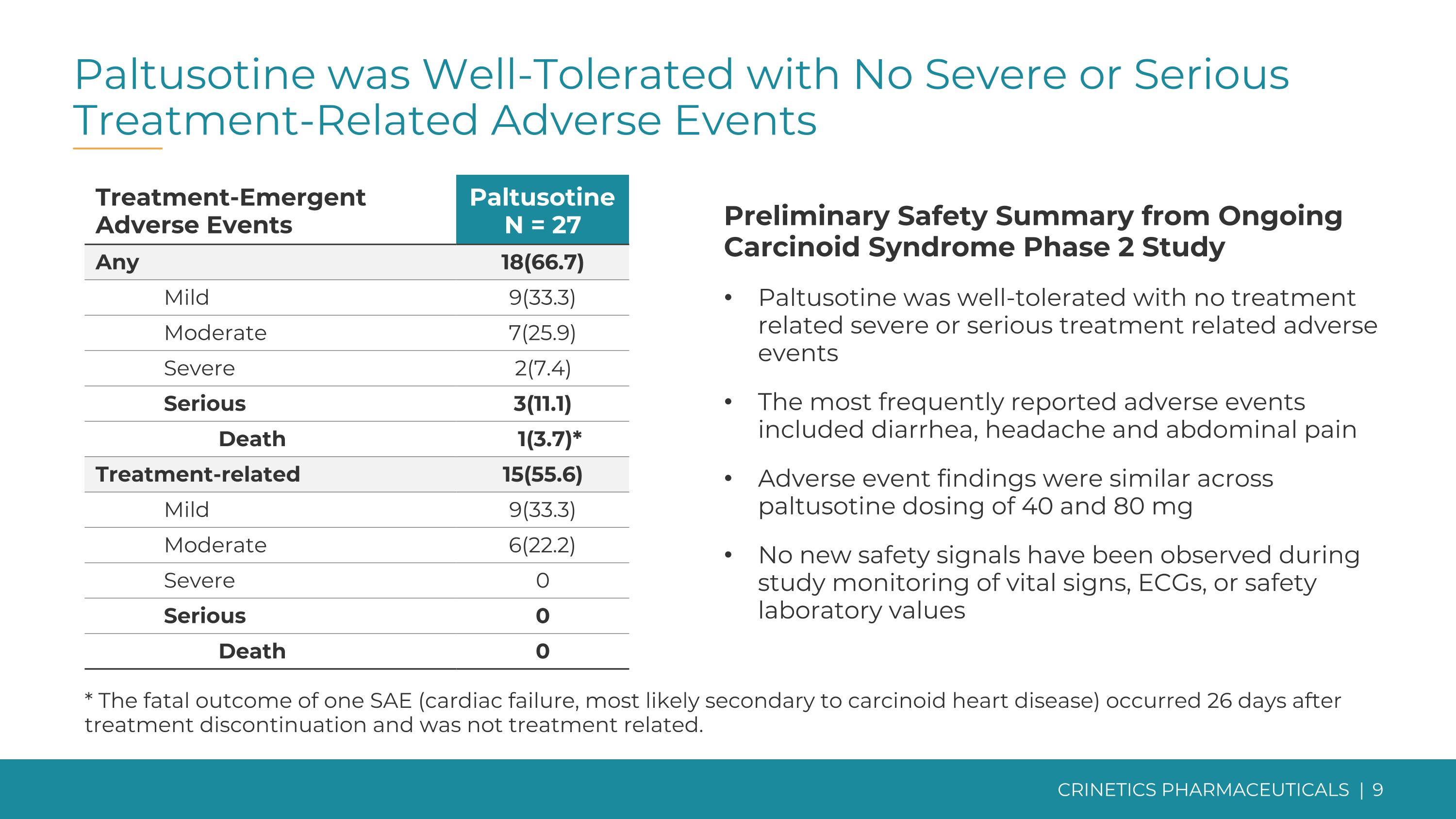 Paltusotine was Well-Tolerated with No Severe or Serious Treatment-Related Adverse Events

| Treatment-Emergent Adverse Events | Paltusotine N = 27 |
|---|---|
| Any | 18(66.7) |
| Mild | 9(33.3) |
| Moderate | 7(25.9) |
| Severe | 2(7.4) |
| Serious | 3(11.1) |
| Death | 1(3.7)* |
| Treatment-related | 15(55.6) |
| Mild | 9(33.3) |
| Moderate | 6(22.2) |
| Severe | 0 |
| Serious | 0 |
| Death | 0 |

Preliminary Safety Summary from Ongoing Carcinoid Syndrome Phase 2 Study

• Paltusotine was well-tolerated with no treatment related severe or serious treatment related adverse events

• The most frequently reported adverse events included diarrhea, headache and abdominal pain

• Adverse event findings were similar across paltusotine dosing of 40 and 80 mg

• No new safety signals have been observed during study monitoring of vital signs, ECGs, or safety laboratory values

* The fatal outcome of one SAE (cardiac failure, most likely secondary to carcinoid heart disease) occurred 26 days after treatment discontinuation and was not treatment related.

CRINETICS PHARMACEUTICALS | 9